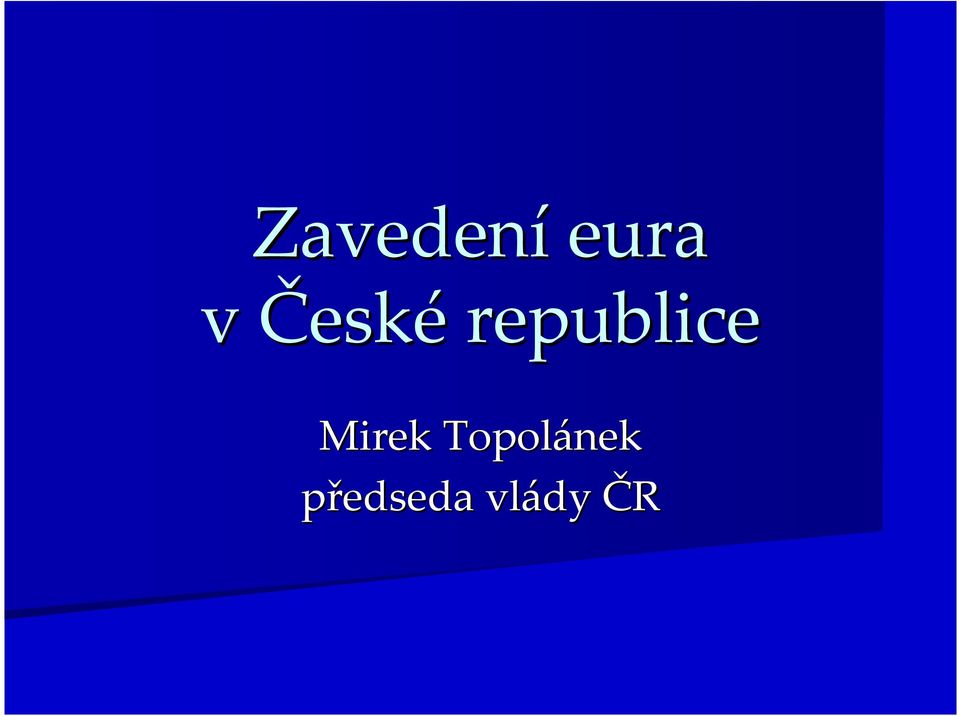 Zavedení eura
v České republice

Mirek Topolánek
předseda vlády ČR